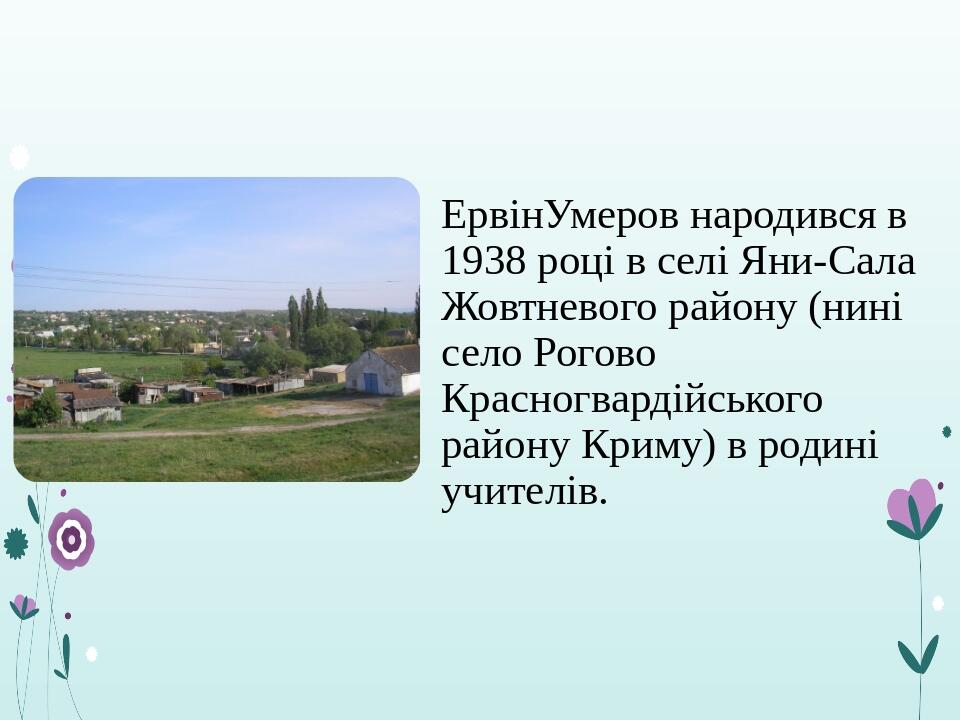 ЕрвінУмеров народився в 1938 році в селі Яни-Сала Жовтневого району (нині село Рогово Красногвардійського району Криму) в родині учителів.